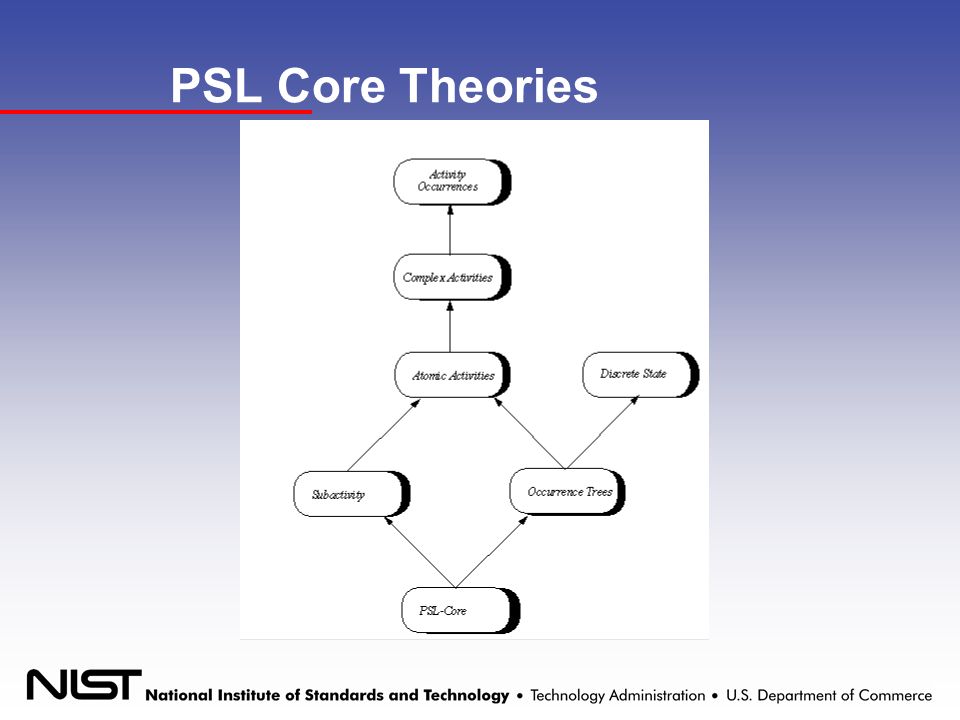 PSL Core Theories

Activity Occurrences

Complex Activities

Atomic Activities

Discrete State

Subactivity

Occurrence Trees

PSL-Core

NIST National Institute of Standards and Technology • Technology Administration • U.S. Department of Commerce